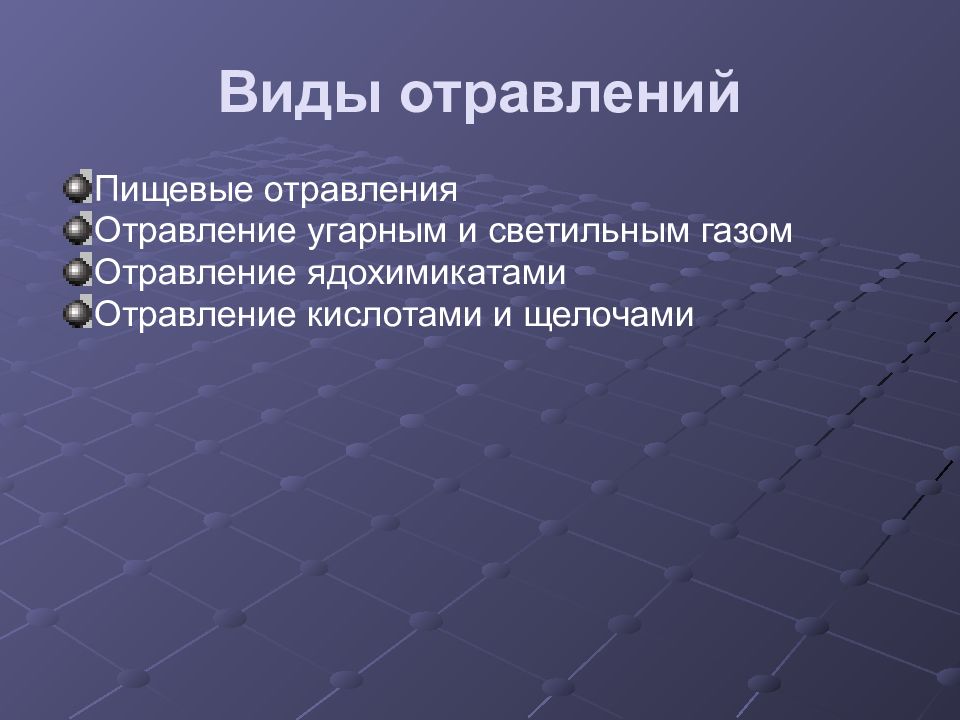 Виды отравлений

Пищевые отравления
Отравление угарным и светильным газом
Отравление ядохимикатами
Отравление кислотами и щелочами